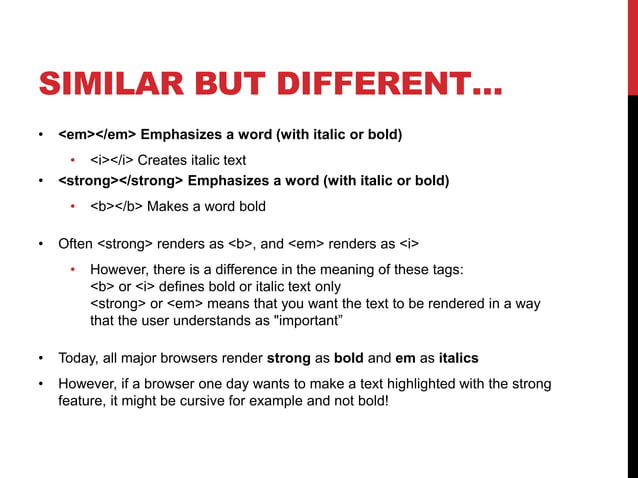 SIMILAR BUT DIFFERENT…

• <em></em> Emphasizes a word (with italic or bold)

  • <i></i> Creates italic text

• <strong></strong> Emphasizes a word (with italic or bold)

  • <b></b> Makes a word bold

• Often <strong> renders as <b>, and <em> renders as <i>

  • However, there is a difference in the meaning of these tags:
<b> or <i> defines bold or italic text only
<strong> or <em> means that you want the text to be rendered in a way that the user understands as "important"

• Today, all major browsers render strong as bold and em as italics

• However, if a browser one day wants to make a text highlighted with the strong feature, it might be cursive for example and not bold!